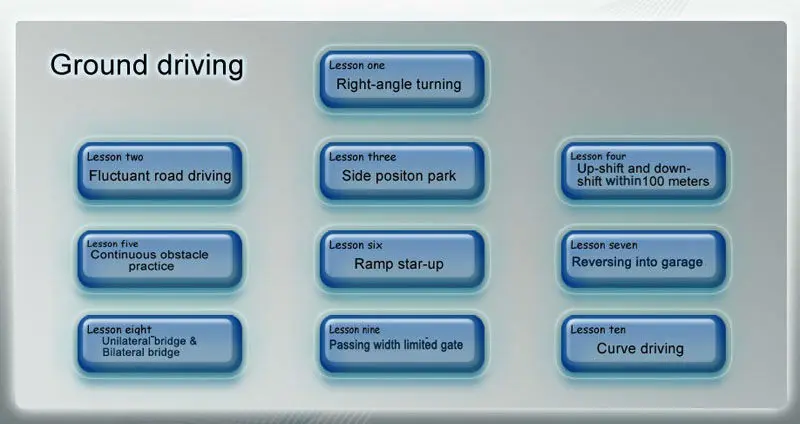 Ground driving

Lesson one
Right-angle turning

Lesson two
Fluctuant road driving

Lesson three
Side positon park

Lesson four
Up-shift and down-shift within100 meters

Lesson five
Continuous obstacle practice

Lesson six
Ramp star-up

Lesson seven
Reversing into garage

Lesson eight
Unilateral bridge & Bilateral bridge

Lesson nine
Passing width limited gate

Lesson ten
Curve driving